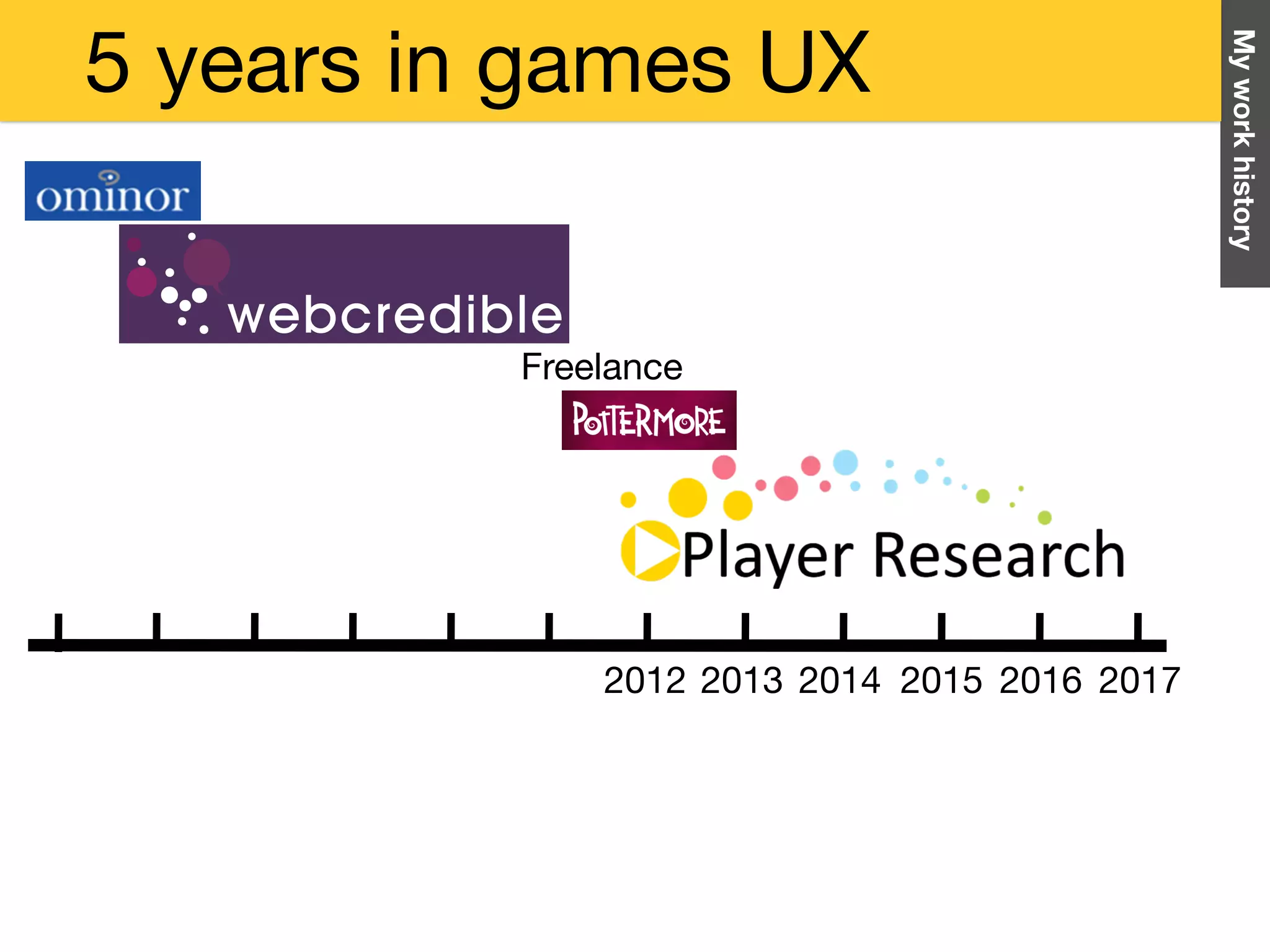 5 years in games UX

My work history

ominor

webcredible

Freelance

POTTERMORE

Player Research

2012 2013 2014 2015 2016 2017